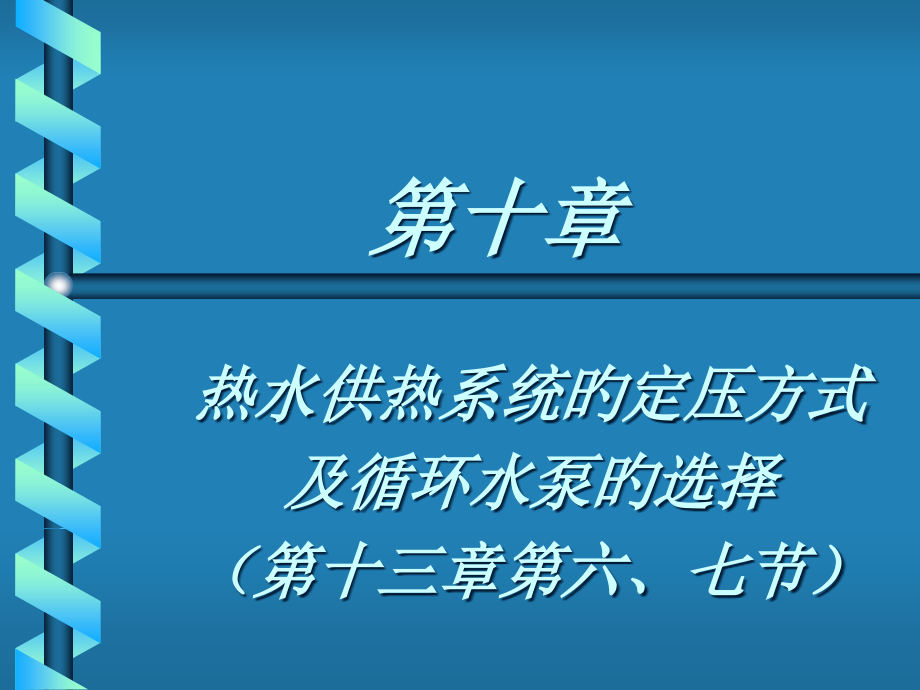 第十章

热水供热系统的定压方式及循环水泵的选择（第十三章第六、七节）